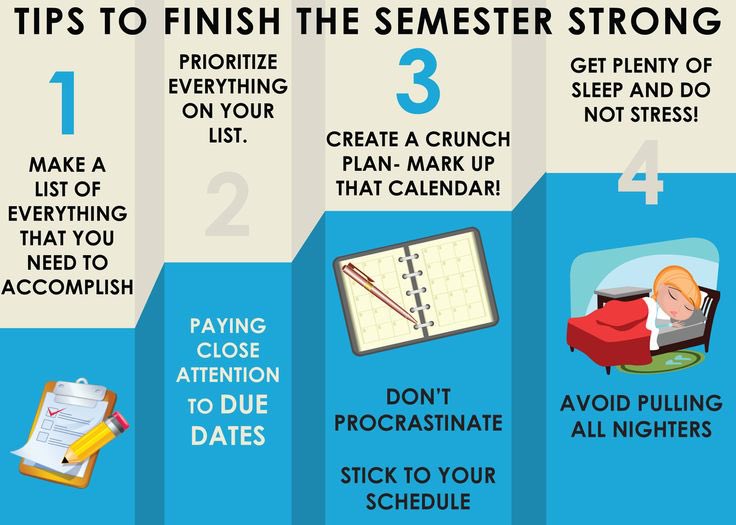 TIPS TO FINISH THE SEMESTER STRONG

1

MAKE A LIST OF EVERYTHING THAT YOU NEED TO ACCOMPLISH

PRIORITIZE EVERYTHING ON YOUR LIST.

2

PAYING CLOSE ATTENTION TO DUE DATES

3

CREATE A CRUNCH PLAN- MARK UP THAT CALENDAR!

DON'T PROCRASTINATE

STICK TO YOUR SCHEDULE

GET PLENTY OF SLEEP AND DO NOT STRESS!

4

AVOID PULLING ALL NIGHTERS